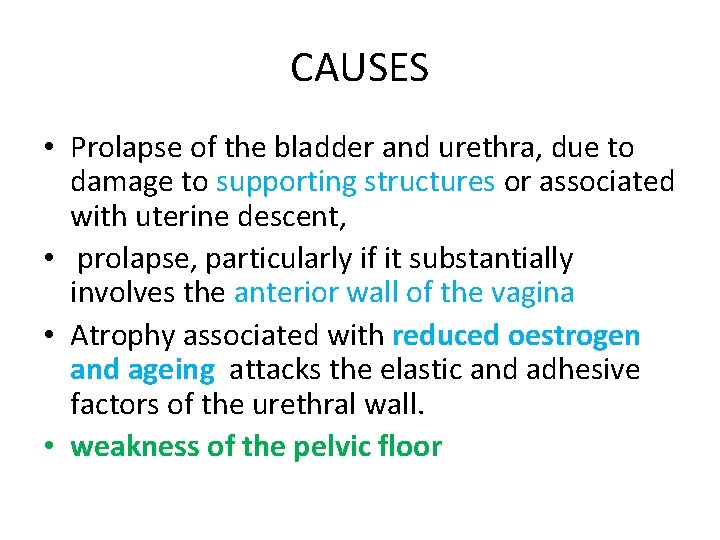 CAUSES

• Prolapse of the bladder and urethra, due to damage to supporting structures or associated with uterine descent,

• prolapse, particularly if it substantially involves the anterior wall of the vagina

• Atrophy associated with reduced oestrogen and ageing attacks the elastic and adhesive factors of the urethral wall.

• weakness of the pelvic floor